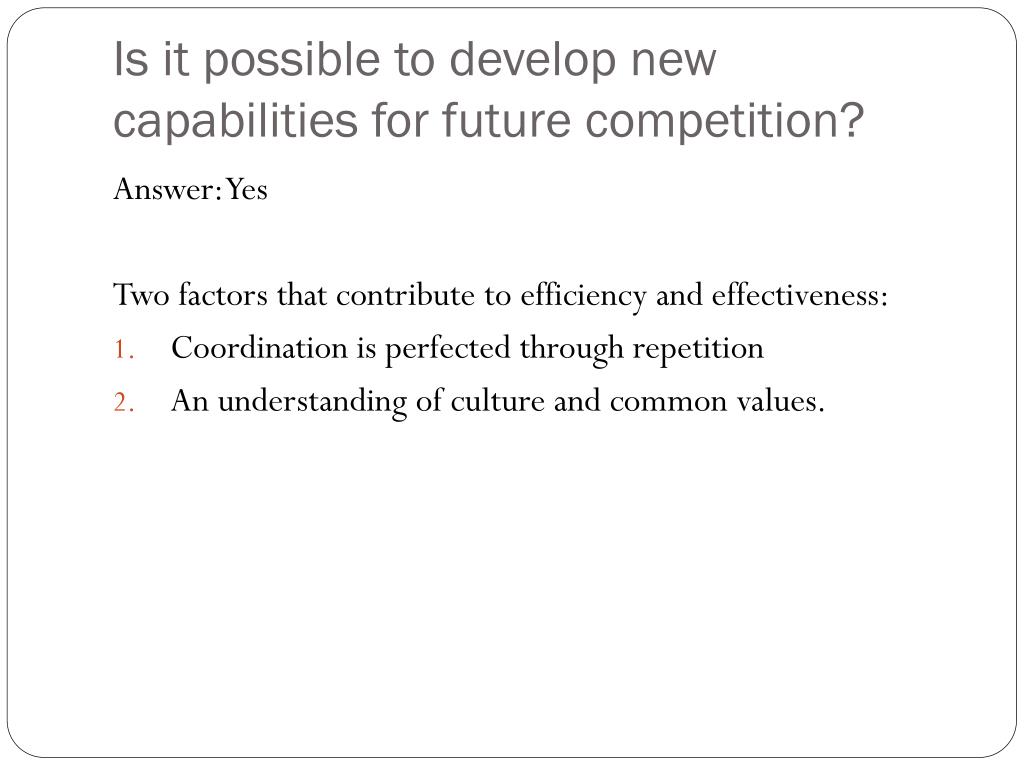 Is it possible to develop new capabilities for future competition?

Answer: Yes

Two factors that contribute to efficiency and effectiveness:
1. Coordination is perfected through repetition
2. An understanding of culture and common values.